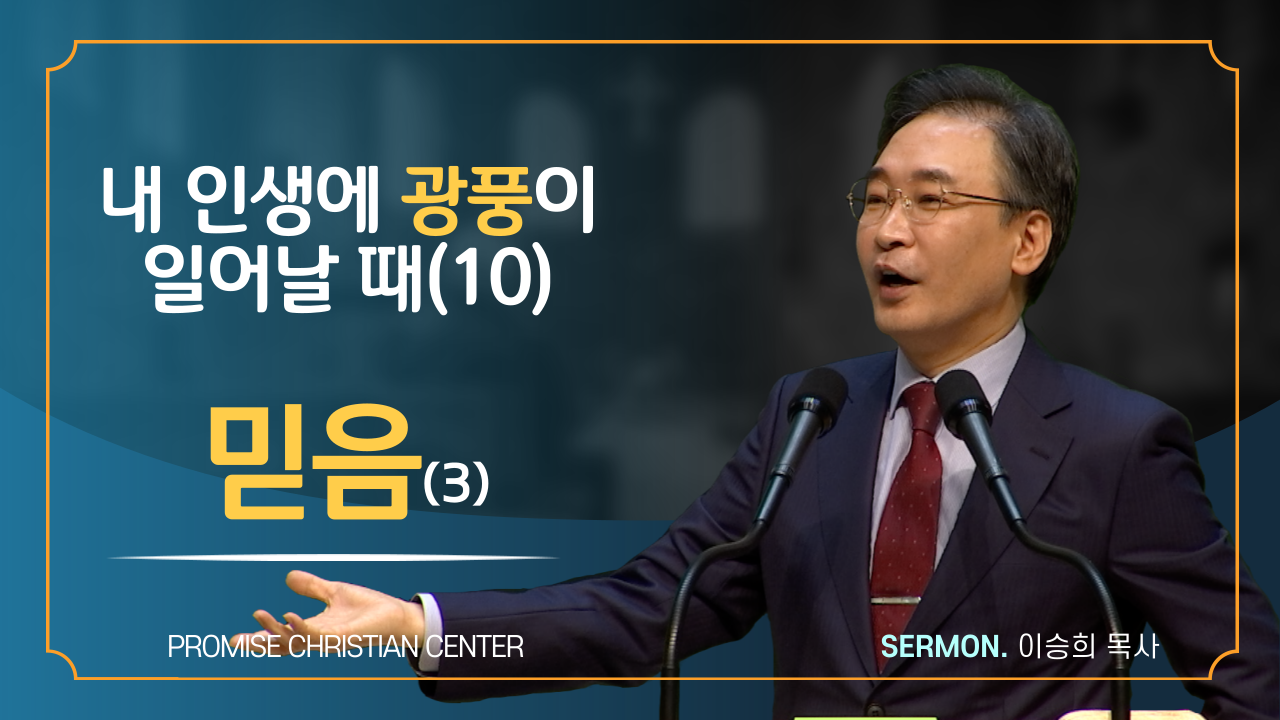 내 인생에 광풍이 일어날 때(10)

믿음(3)

PROMISE CHRISTIAN CENTER

SERMON. 이승희 목사